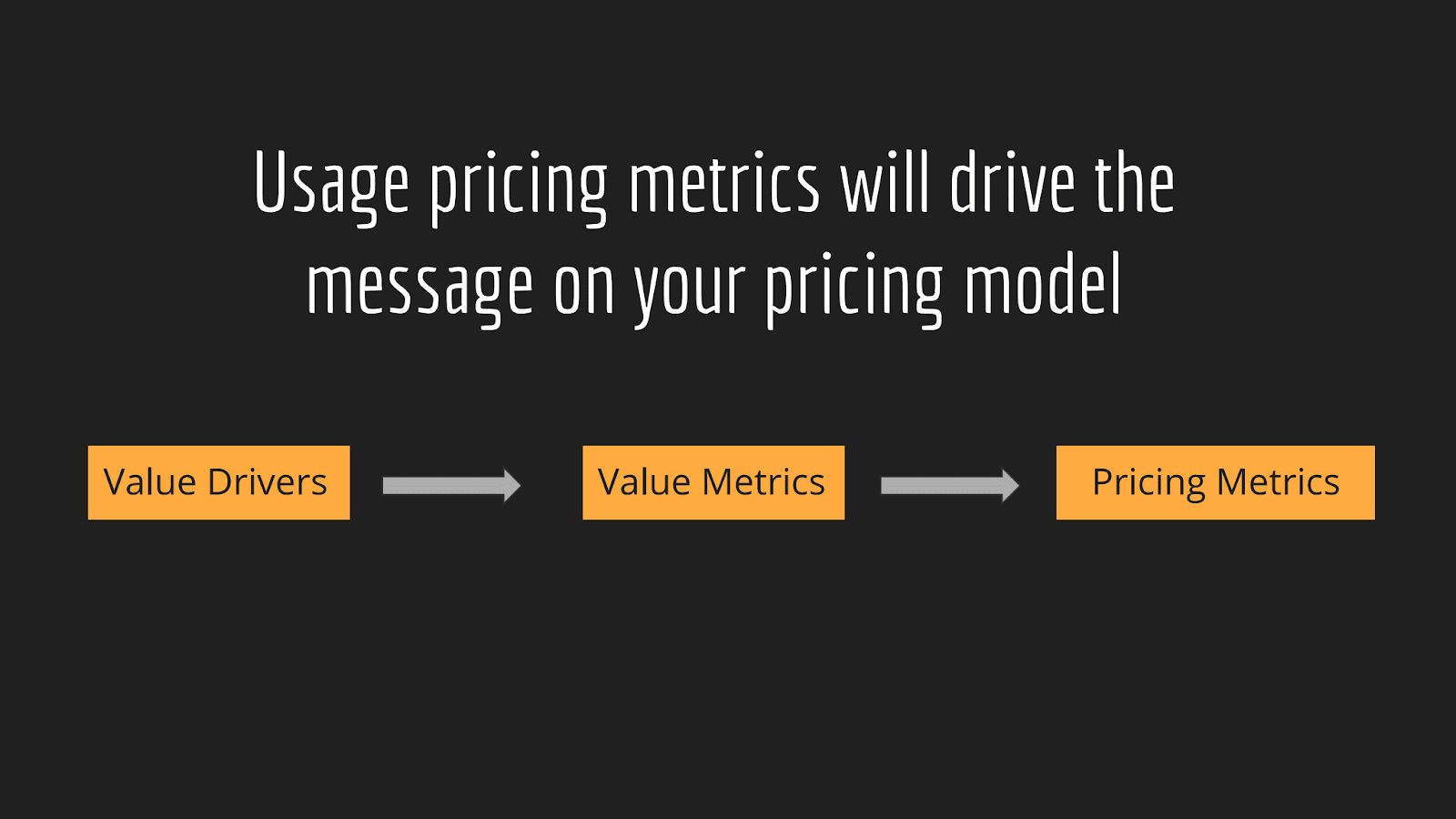 Usage pricing metrics will drive the message on your pricing model

Value Drivers

Value Metrics

Pricing Metrics